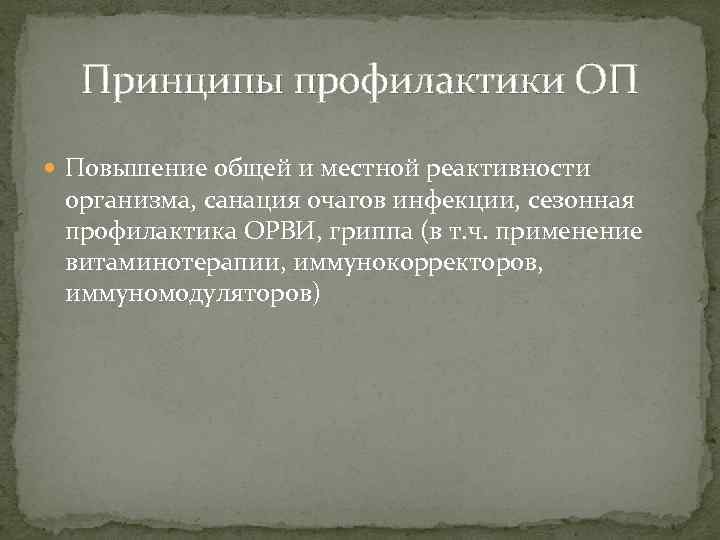 Принципы профилактики ОП

Повышение общей и местной реактивности организма, санация очагов инфекции, сезонная профилактика ОРВИ, гриппа (в т.ч. применение витаминотерапии, иммунокорректоров, иммуномодуляторов)